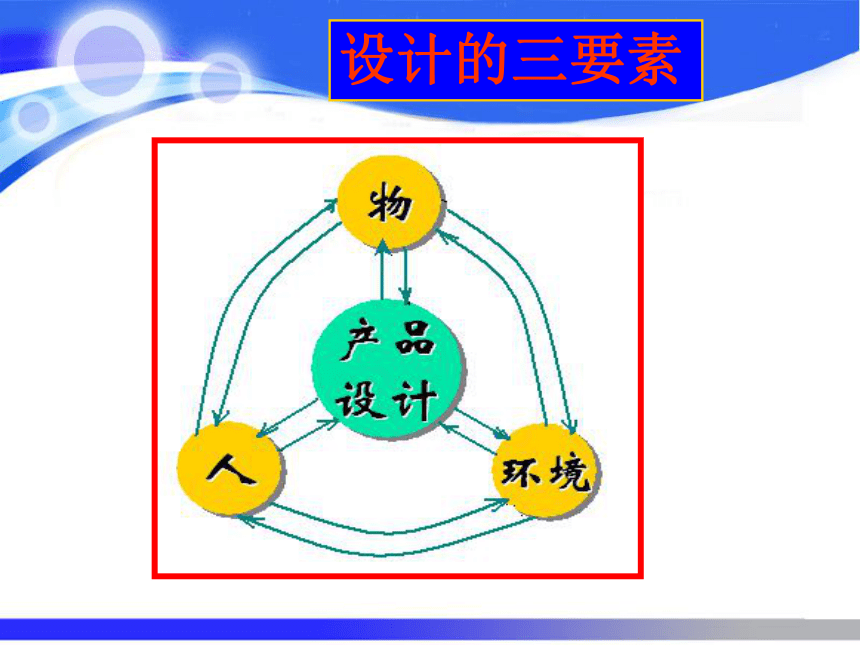 设计的三要素

物

产品设计

人

环境